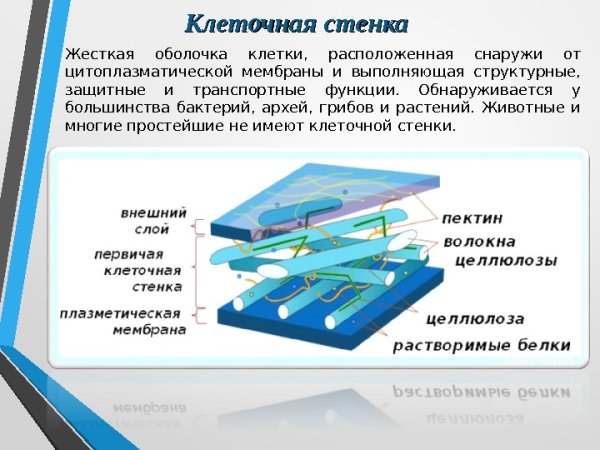 Клеточная стенка

Жесткая оболочка клетки, расположенная снаружи от цитоплазматической мембраны и выполняющая структурные, защитные и транспортные функции. Обнаруживается у большинства бактерий, архей, грибов и растений. Животные и многие простейшие не имеют клеточной стенки.

внешний слой

первичая клеточная стенка

плазметическая мембрана

пектин

волокна целлюлозы

целлюлоза

растворимые белки